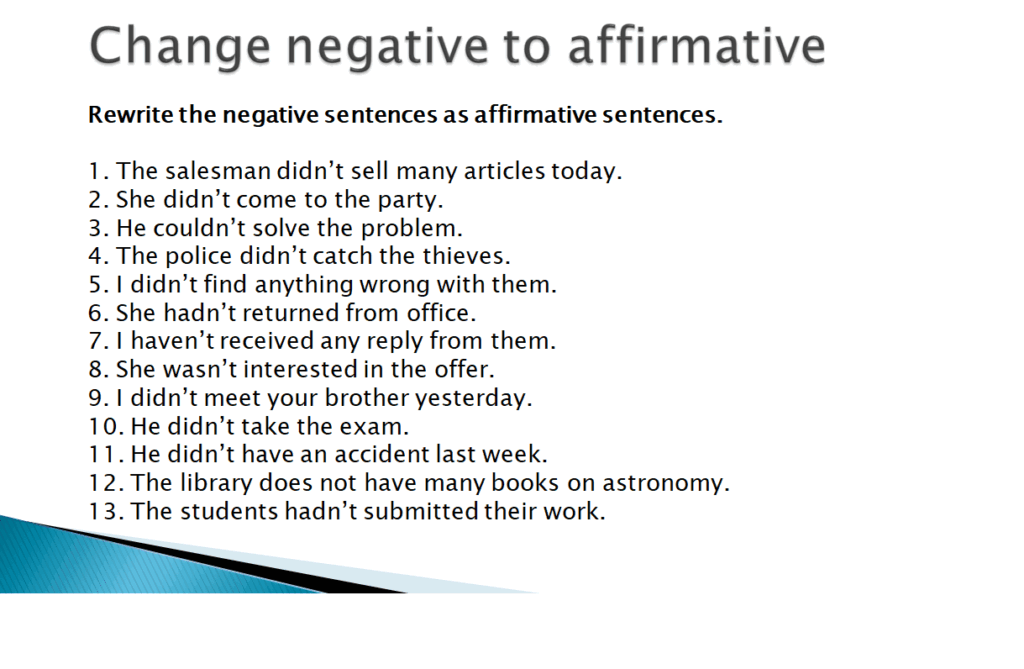 Change negative to affirmative

Rewrite the negative sentences as affirmative sentences.

1. The salesman didn't sell many articles today.
2. She didn't come to the party.
3. He couldn't solve the problem.
4. The police didn't catch the thieves.
5. I didn't find anything wrong with them.
6. She hadn't returned from office.
7. I haven't received any reply from them.
8. She wasn't interested in the offer.
9. I didn't meet your brother yesterday.
10. He didn't take the exam.
11. He didn't have an accident last week.
12. The library does not have many books on astronomy.
13. The students hadn't submitted their work.